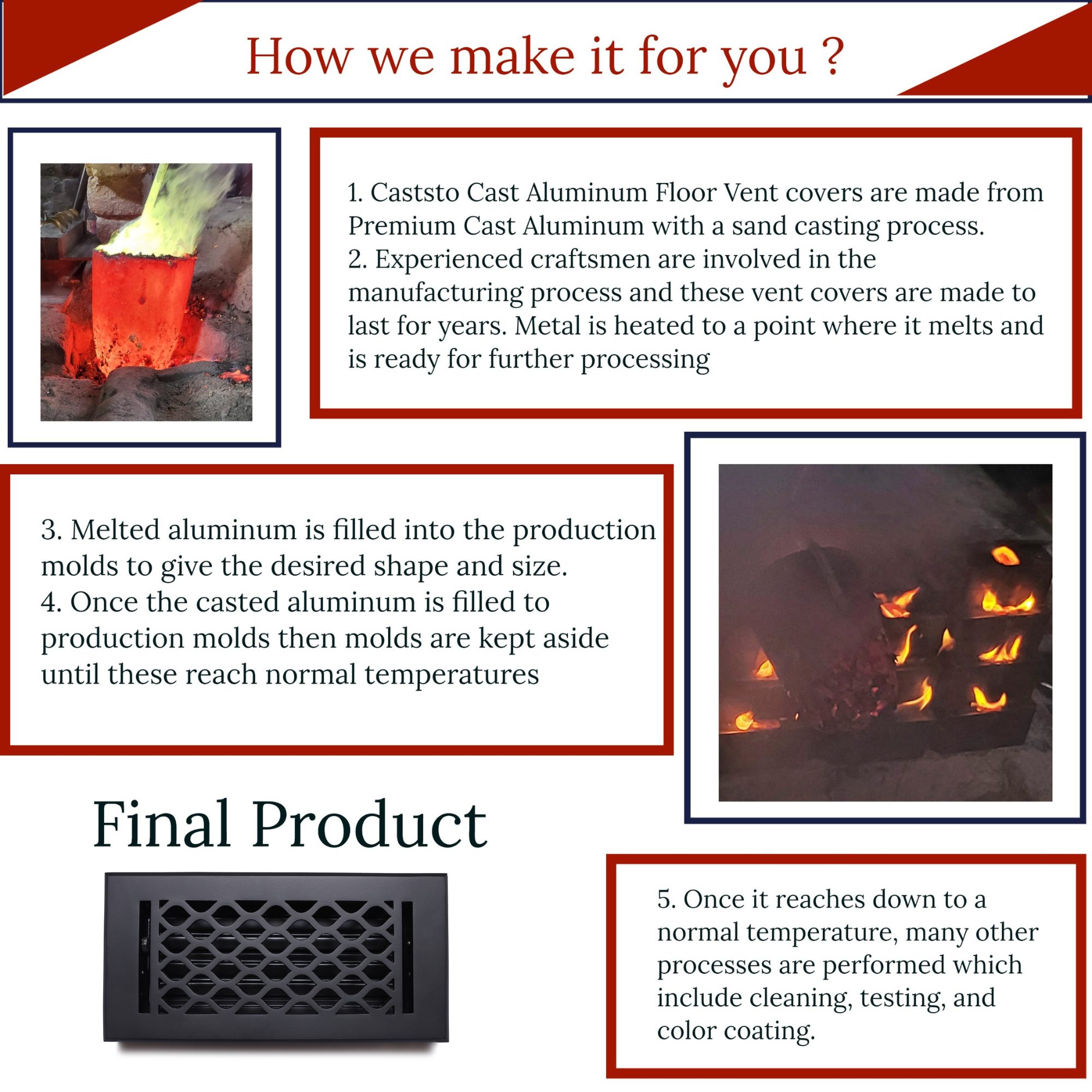 How we make it for you ?

1. Caststo Cast Aluminum Floor Vent covers are made from Premium Cast Aluminum with a sand casting process.
2. Experienced craftsmen are involved in the manufacturing process and these vent covers are made to last for years. Metal is heated to a point where it melts and is ready for further processing

3. Melted aluminum is filled into the production molds to give the desired shape and size.
4. Once the casted aluminum is filled to production molds then molds are kept aside until these reach normal temperatures

Final Product

5. Once it reaches down to a normal temperature, many other processes are performed which include cleaning, testing, and color coating.